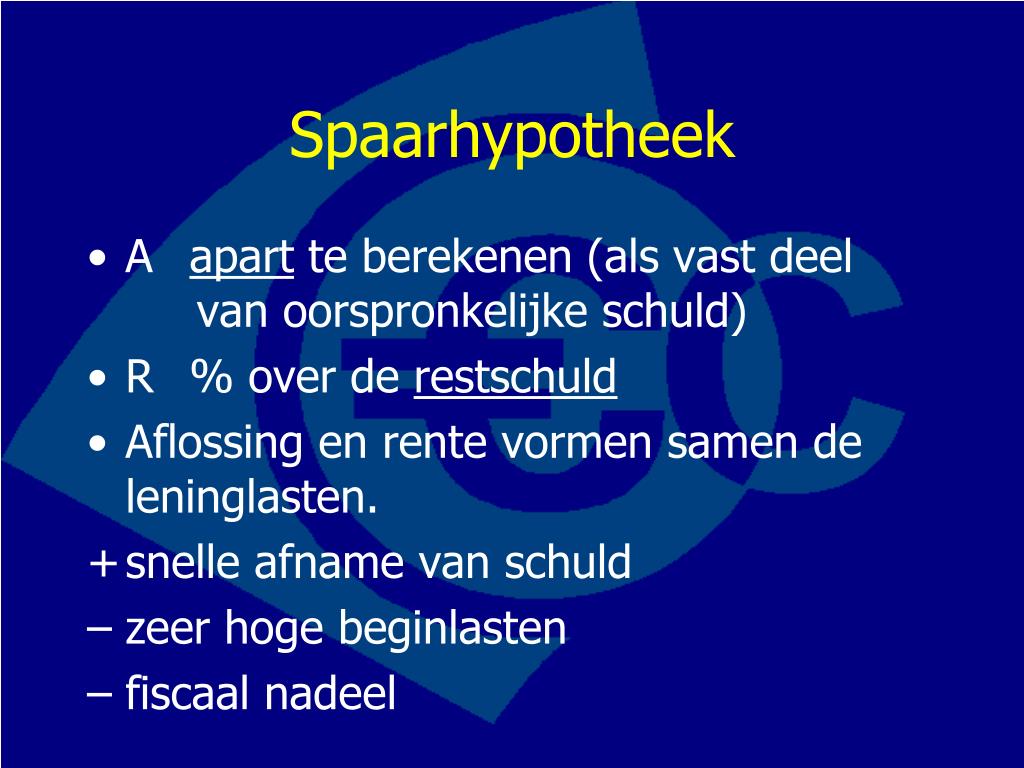 Spaarhypotheek

• A apart te berekenen (als vast deel van oorspronkelijke schuld)
• R % over de restschuld
• Aflossing en rente vormen samen de leninglasten.
+ snelle afname van schuld
– zeer hoge beginlasten
– fiscaal nadeel